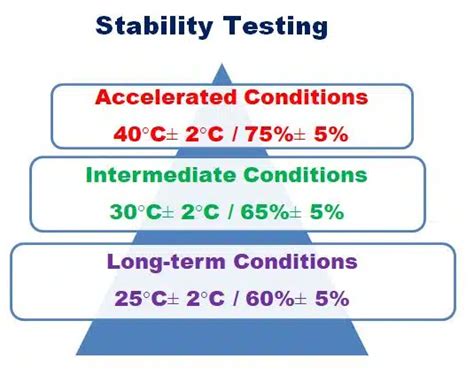 Stability Testing

Accelerated Conditions

40°C± 2°C / 75%± 5%

Intermediate Conditions

30°C± 2°C / 65%± 5%

Long-term Conditions

25°C± 2°C / 60%± 5%